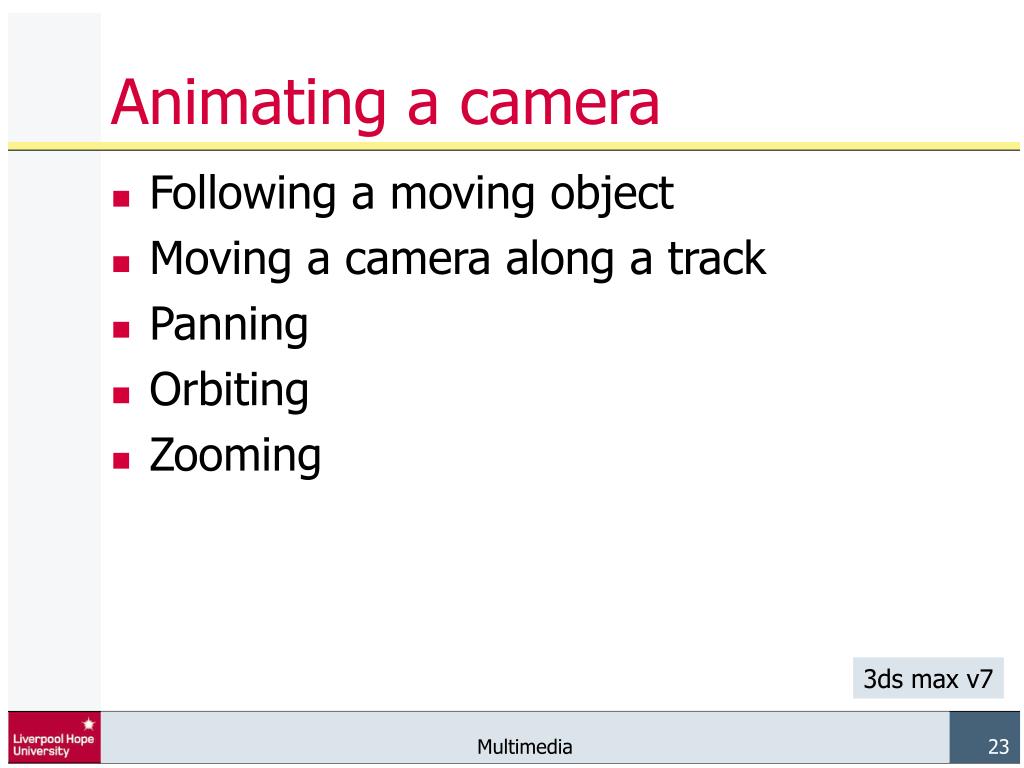 Animating a camera

- Following a moving object
- Moving a camera along a track
- Panning
- Orbiting
- Zooming

3ds max v7

Liverpool Hope University

Multimedia

23